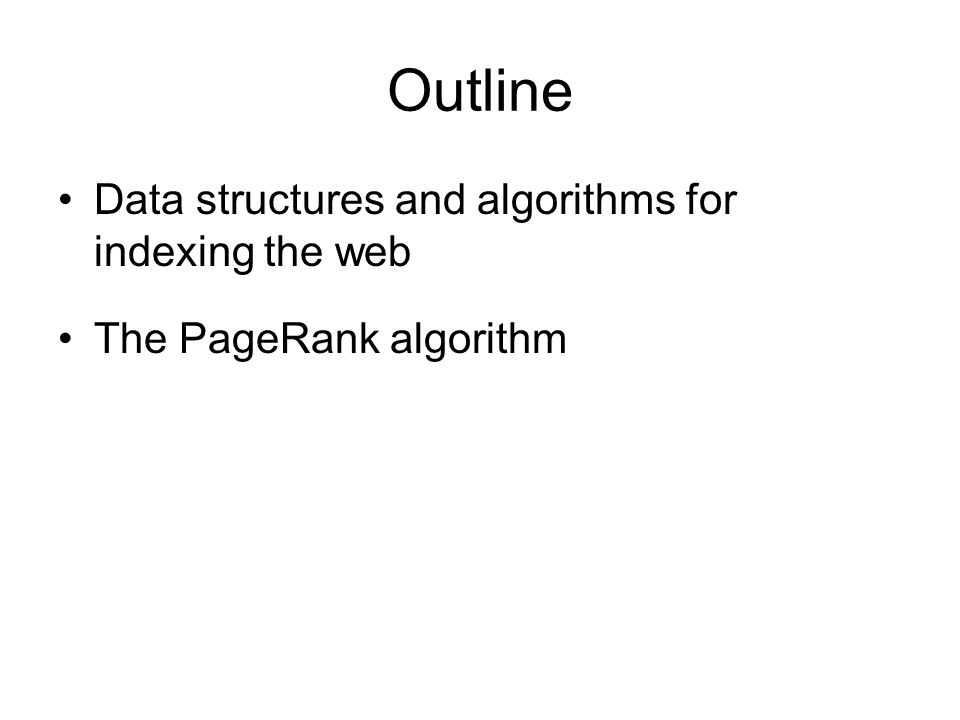 Outline

• Data structures and algorithms for indexing the web

• The PageRank algorithm